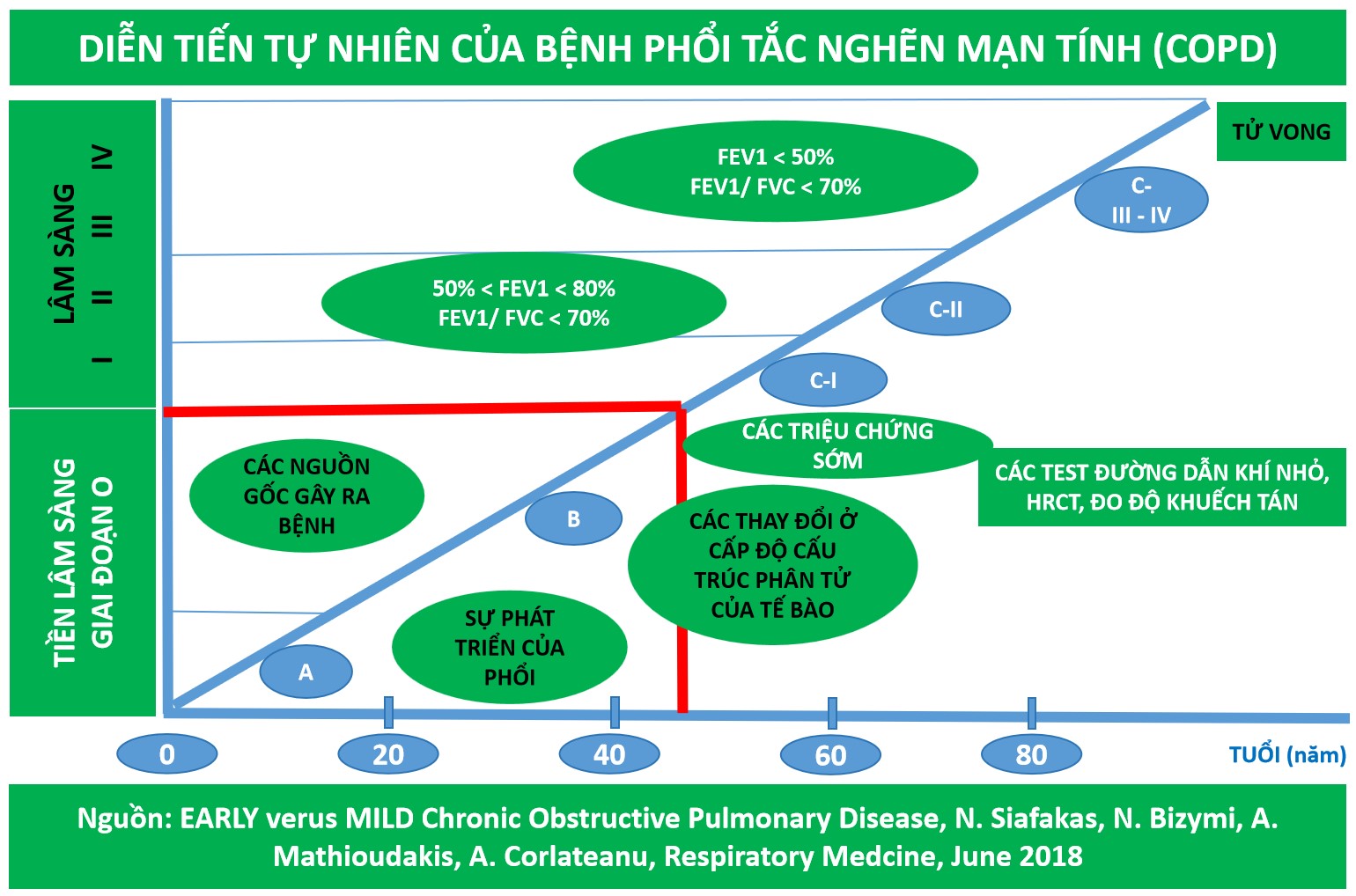 DIỄN TIẾN TỰ NHIÊN CỦA BỆNH PHỔI TẮC NGHẼN MẠN TÍNH (COPD)

LÂM SÀNG

I II III IV

TIỀN LÂM SÀNG GIAI ĐOẠN O

TỬ VONG

FEV1 < 50%
FEV1/ FVC < 70%

C-
III - IV

50% < FEV1 < 80%
FEV1/ FVC < 70%

C-II

C-I

CÁC TRIỆU CHỨNG SỚM

CÁC TEST ĐƯỜNG DẪN KHÍ NHỎ, HRCT, ĐO ĐỘ KHUẾCH TÁN

CÁC NGUỒN GỐC GÂY RA BỆNH

B

CÁC THAY ĐỔI Ở CẤP ĐỘ CẤU TRÚC PHÂN TỬ CỦA TẾ BÀO

SỰ PHÁT TRIỂN CỦA PHỔI

A

0 20 40 60 80

TUỔI (năm)

Nguồn: EARLY verus MILD Chronic Obstructive Pulmonary Disease, N. Siafakas, N. Bizymi, A. Mathioudakis, A. Corlateanu, Respiratory Medcine, June 2018